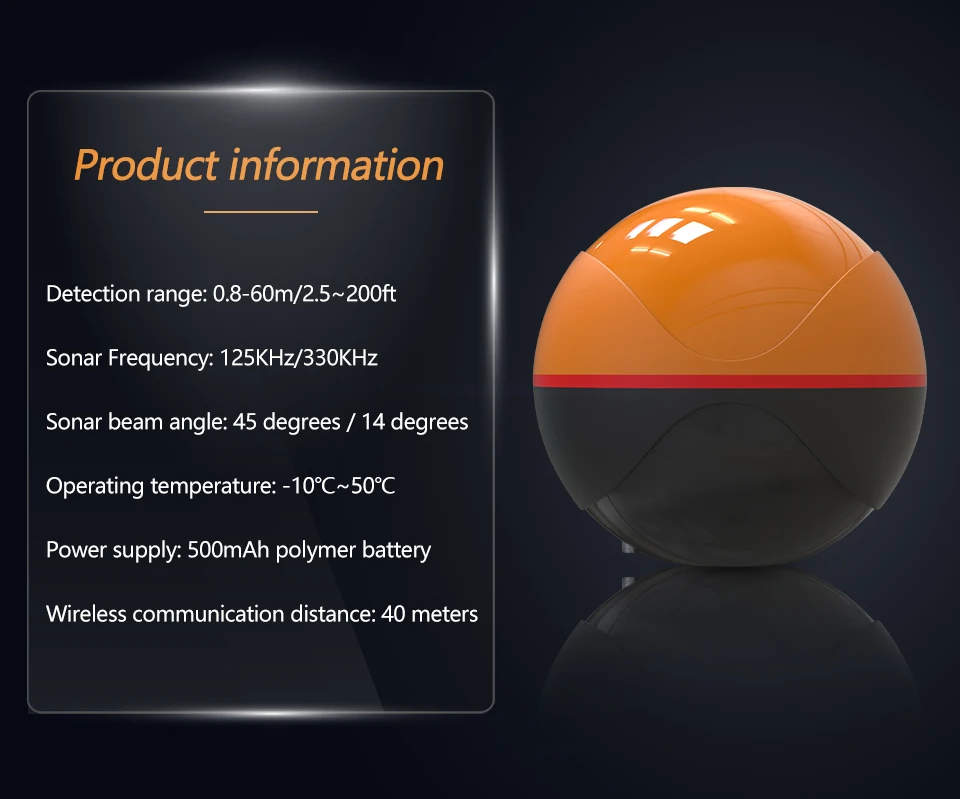 Product information

Detection range: 0.8-60m/2.5~200ft

Sonar Frequency: 125KHz/330KHz

Sonar beam angle: 45 degrees / 14 degrees

Operating temperature: -10℃~50℃

Power supply: 500mAh polymer battery

Wireless communication distance: 40 meters